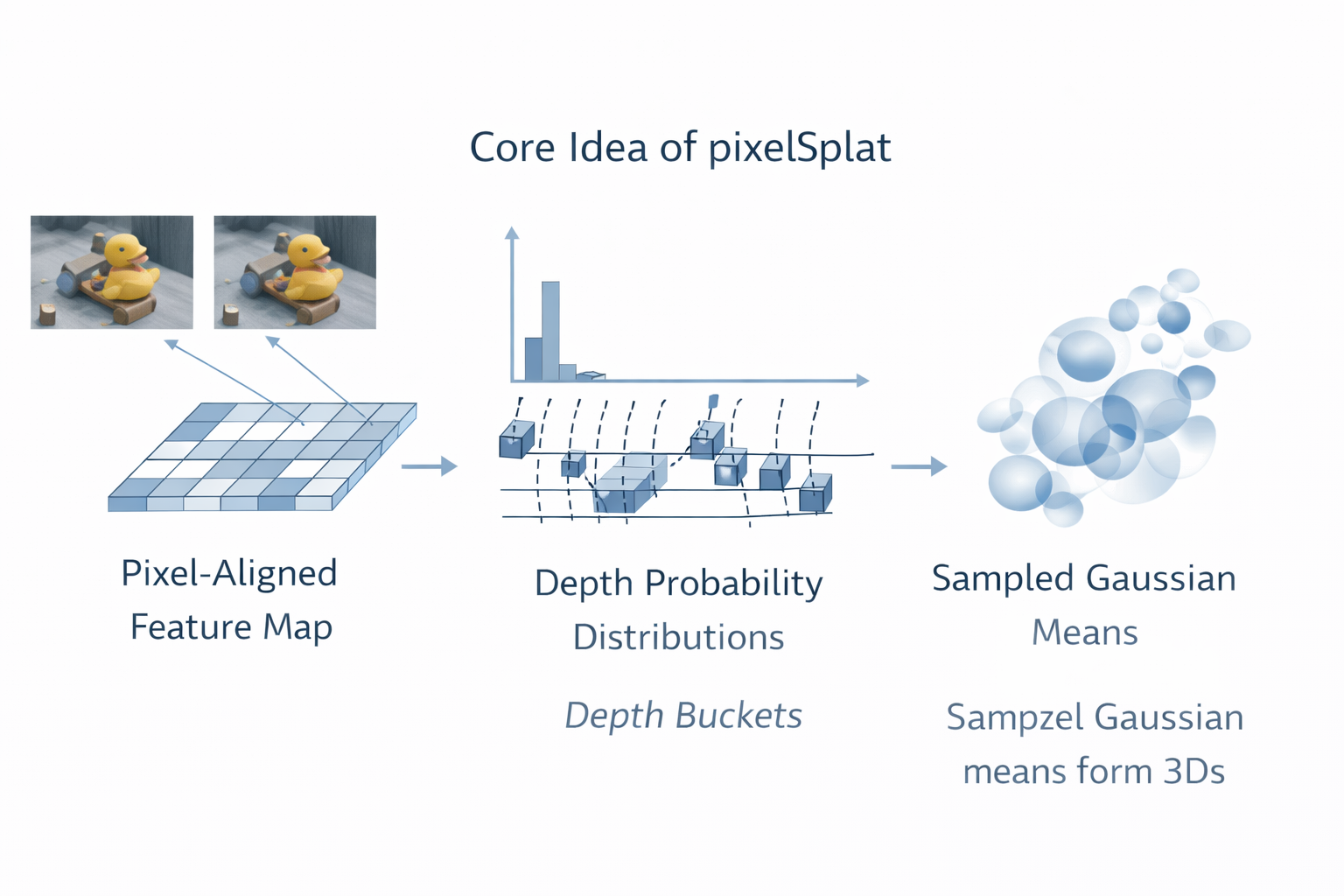 Core Idea of pixelSplat

Pixel-Aligned Feature Map

Depth Probability Distributions

Depth Buckets

Sampled Gaussian Means

Sampzel Gaussian means form 3Ds